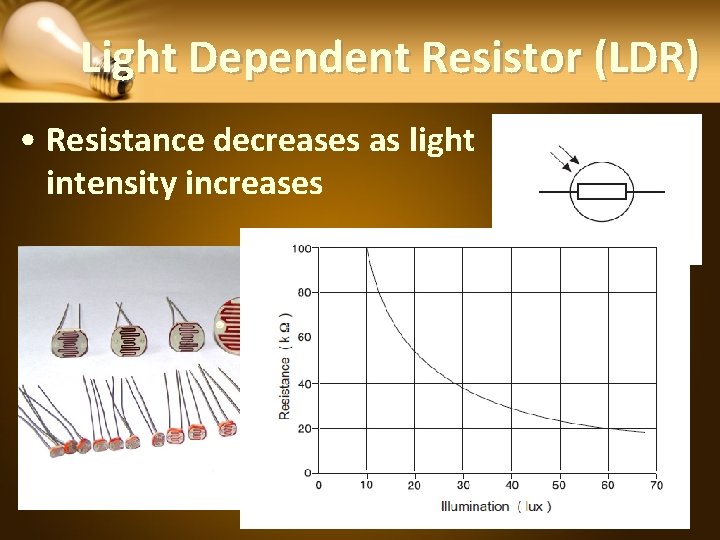 Light Dependent Resistor (LDR)

• Resistance decreases as light intensity increases

100
80
60
40
20
0
Resistance ( k Ω )
0 10 20 30 40 50 60 70
Illumination ( lux )